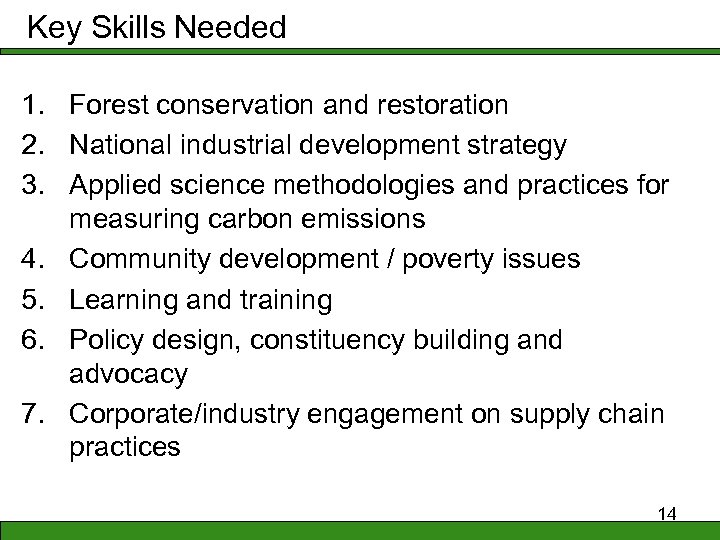 Key Skills Needed

1. Forest conservation and restoration
2. National industrial development strategy
3. Applied science methodologies and practices for measuring carbon emissions
4. Community development / poverty issues
5. Learning and training
6. Policy design, constituency building and advocacy
7. Corporate/industry engagement on supply chain practices

14